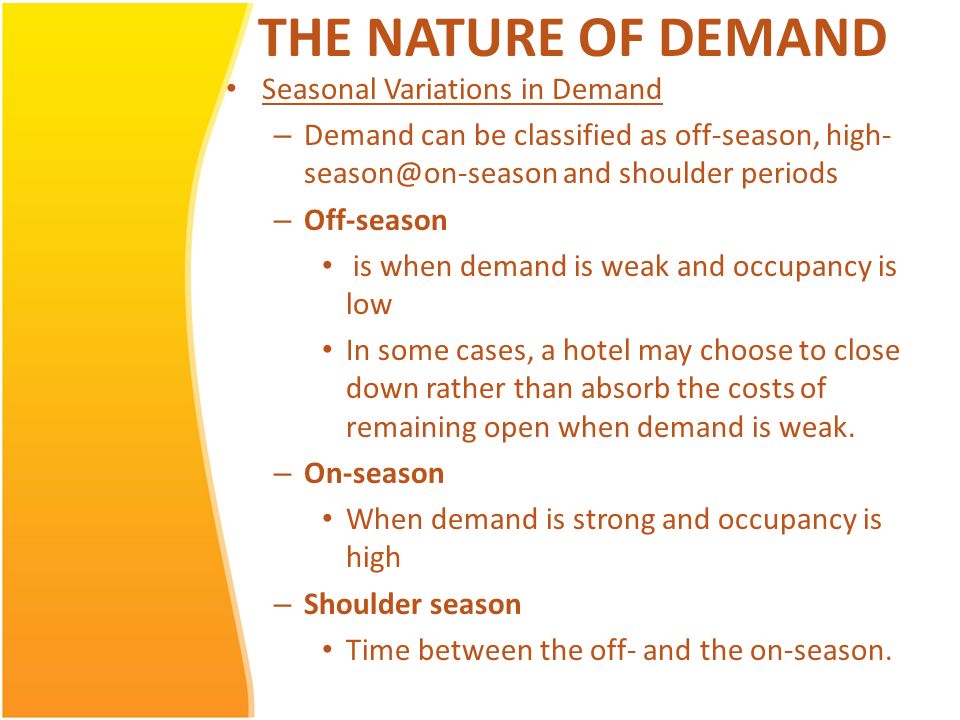 THE NATURE OF DEMAND

• Seasonal Variations in Demand

– Demand can be classified as off-season, high-season@on-season and shoulder periods

– Off-season

• is when demand is weak and occupancy is low

• In some cases, a hotel may choose to close down rather than absorb the costs of remaining open when demand is weak.

– On-season

• When demand is strong and occupancy is high

– Shoulder season

• Time between the off- and the on-season.